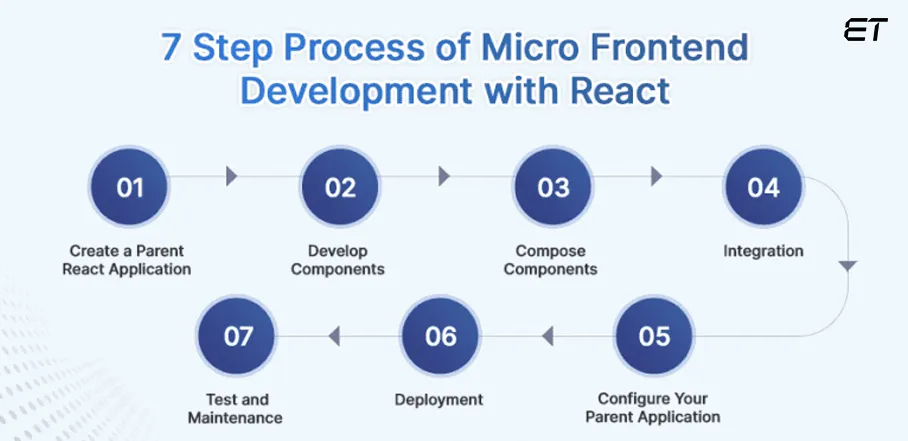 ET

7 Step Process of Micro Frontend Development with React

01
Create a Parent React Application

02
Develop Components

03
Compose Components

04
Integration

05
Configure Your Parent Application

06
Deployment

07
Test and Maintenance